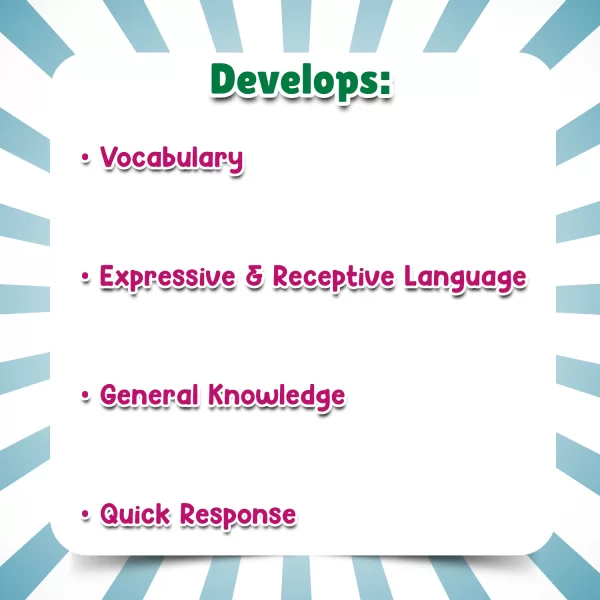 Develops:

• Vocabulary

• Expressive & Receptive Language

• General Knowledge

• Quick Response